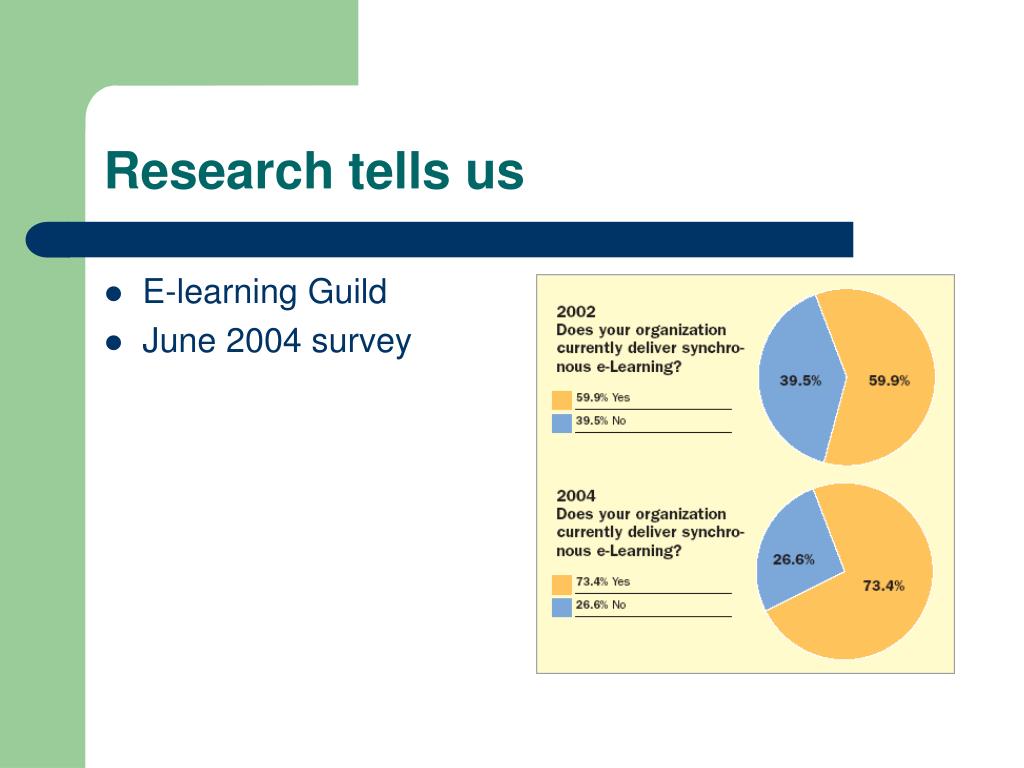 Research tells us

- E-learning Guild
- June 2004 survey

2002
Does your organization currently deliver synchronous e-Learning?

59.9% Yes
39.5% No

39.5%
59.9%

2004
Does your organization currently deliver synchronous e-Learning?

73.4% Yes
26.6% No

26.6%
73.4%